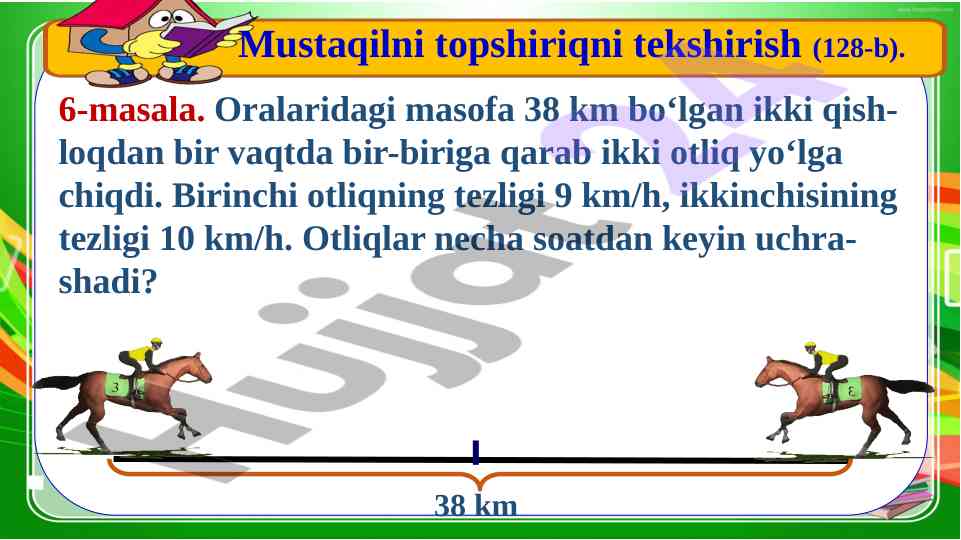 Mustaqilni topshiriqni tekshirish (128-b).

6-masala. Oralaridagi masofa 38 km bo‘lgan ikki qishloqdan bir vaqtda bir-biriga qarab ikki otliq yo‘lga chiqdi. Birinchi otliqning tezligi 9 km/h, ikkinchisining tezligi 10 km/h. Otliqlar necha soatdan keyin uchrashadi?

3

3

38 km

Hujjat 24